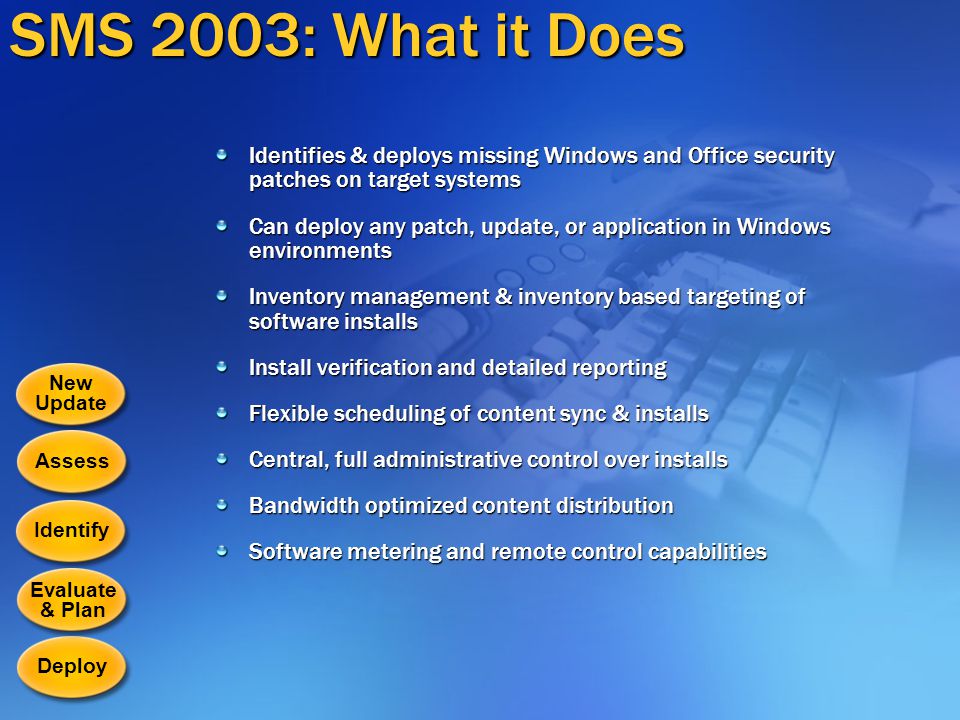 SMS 2003: What it Does

Identifies & deploys missing Windows and Office security patches on target systems

Can deploy any patch, update, or application in Windows environments

Inventory management & inventory based targeting of software installs

Install verification and detailed reporting

Flexible scheduling of content sync & installs

Central, full administrative control over installs

Bandwidth optimized content distribution

Software metering and remote control capabilities

New Update

Assess

Identify

Evaluate & Plan

Deploy